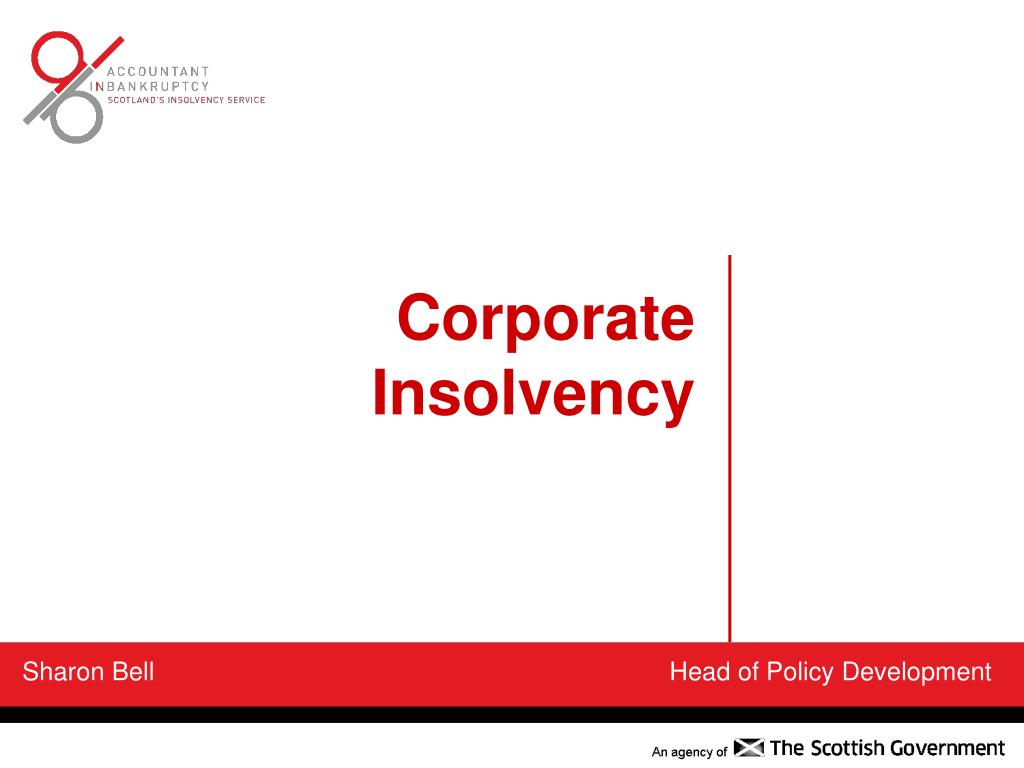 ACCOUNTANT
INBANKRUPTCY
SCOTLAND'S INSOLVENCY SERVICE

Corporate Insolvency

Sharon Bell

Head of Policy Development

An agency of The Scottish Government